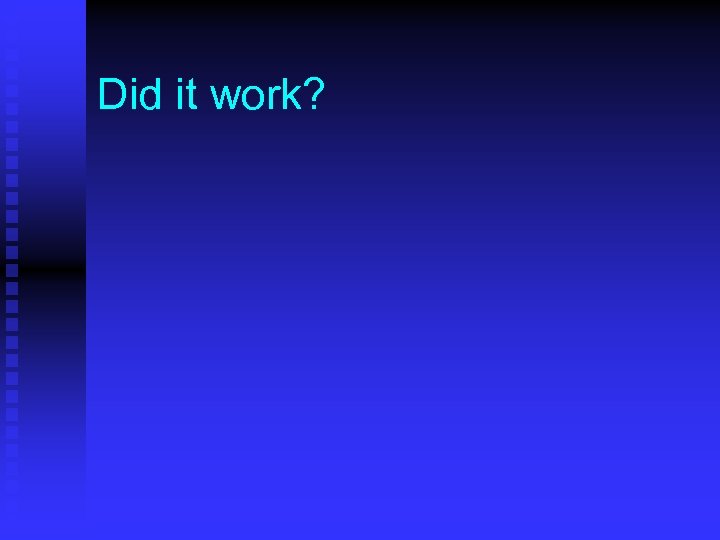 Did it work?